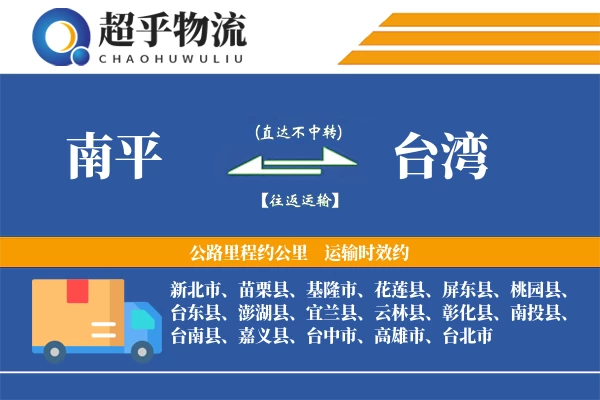 超乎物流
CHAOHUWULIU

南平
(直达不中转)
【往返运输】
台湾

公路里程约公里　运输时效约

新北市、苗栗县、基隆市、花莲县、屏东县、桃园县、台东县、澎湖县、宜兰县、云林县、彰化县、南投县、台南县、嘉义县、台中市、高雄市、台北市